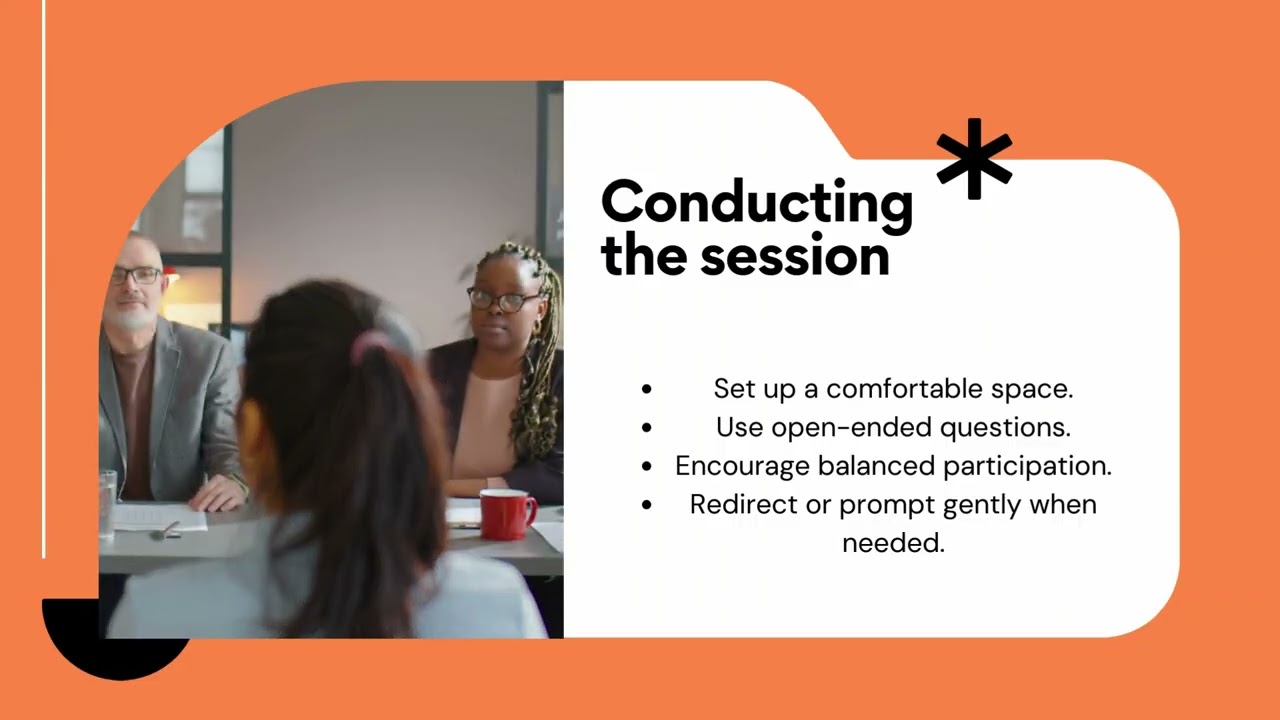 Conducting the session

- Set up a comfortable space.
- Use open-ended questions.
- Encourage balanced participation.
- Redirect or prompt gently when needed.